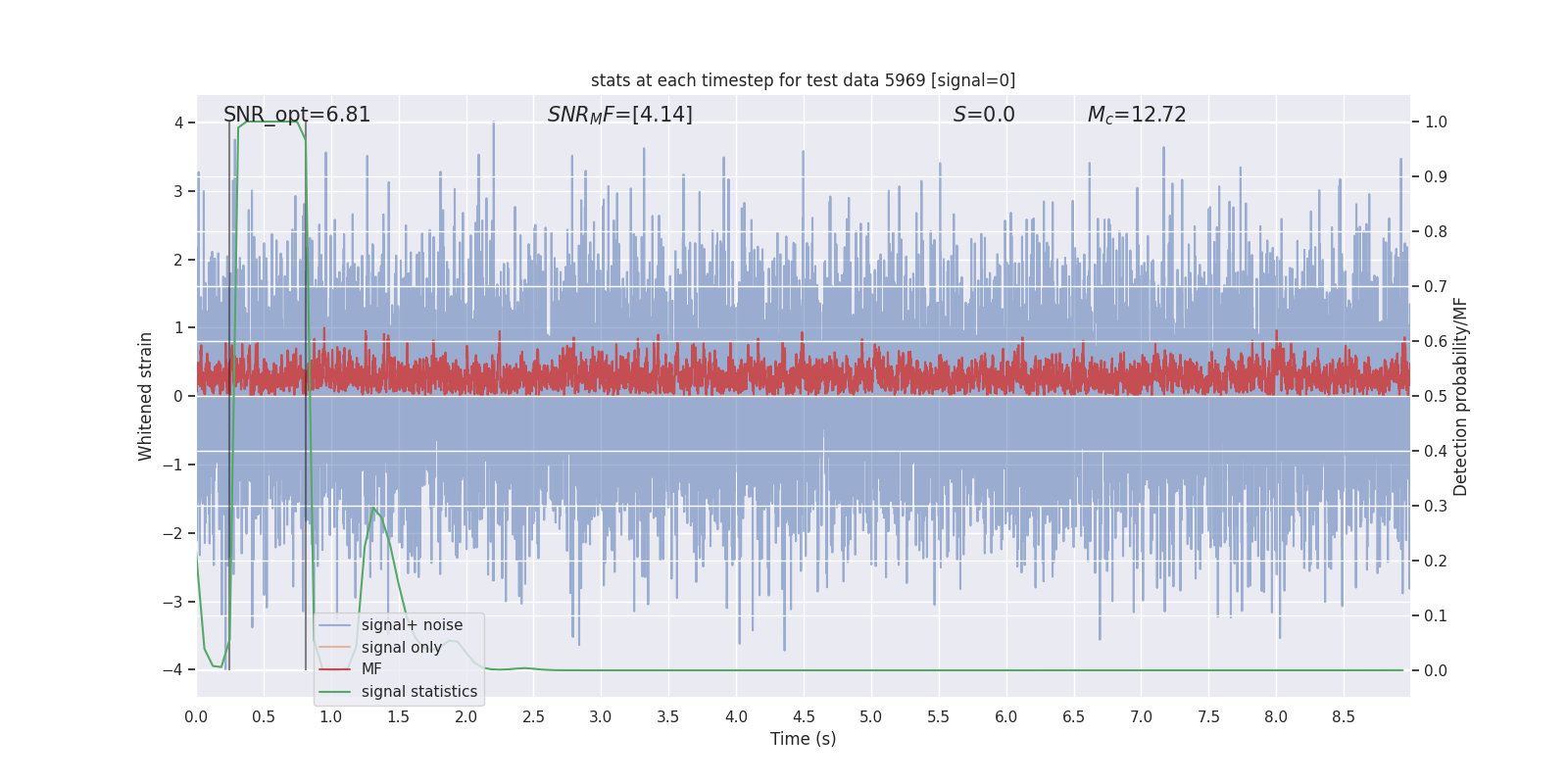 stats at each timestep for test data 5969 [signal=0]

SNR_opt=6.81

$SNR_MF$=[4.14]

$S$=0.0

$M_c$=12.72

Whitened strain

4
3
2
1
0
−1
−2
−3
−4

Detection probability/MF

1.0
0.9
0.8
0.7
0.6
0.5
0.4
0.3
0.2
0.1
0.0

signal+ noise
signal only
MF
signal statistics

0.0 0.5 1.0 1.5 2.0 2.5 3.0 3.5 4.0 4.5 5.0 5.5 6.0 6.5 7.0 7.5 8.0 8.5

Time (s)